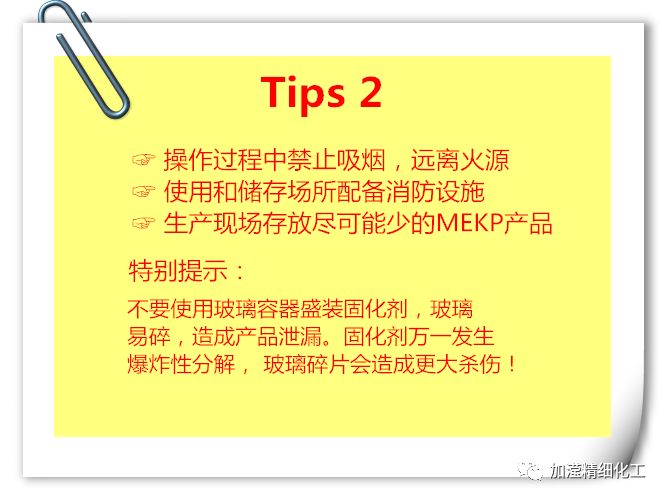 Tips 2

☞ 操作过程中禁止吸烟，远离火源
☞ 使用和储存场所配备消防设施
☞ 生产现场存放尽可能少的MEKP产品

特别提示：

不要使用玻璃容器盛装固化剂，玻璃易碎，造成产品泄漏。固化剂万一发生爆炸性分解， 玻璃碎片会造成更大杀伤！

加滢精细化工